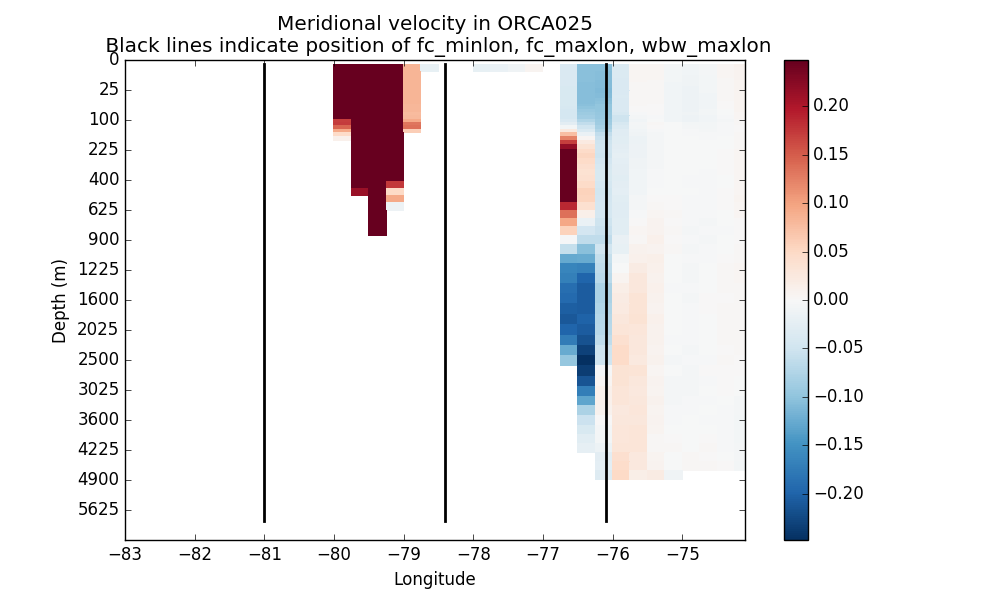 Meridional velocity in ORCA025
Black lines indicate position of fc_minlon, fc_maxlon, wbw_maxlon

Depth (m)
0
25
100
225
400
625
900
1225
1600
2025
2500
3025
3600
4225
4900
5625

−83
−82
−81
−80
−79
−78
−77
−76
−75
Longitude

0.20
0.15
0.10
0.05
0.00
−0.05
−0.10
−0.15
−0.20